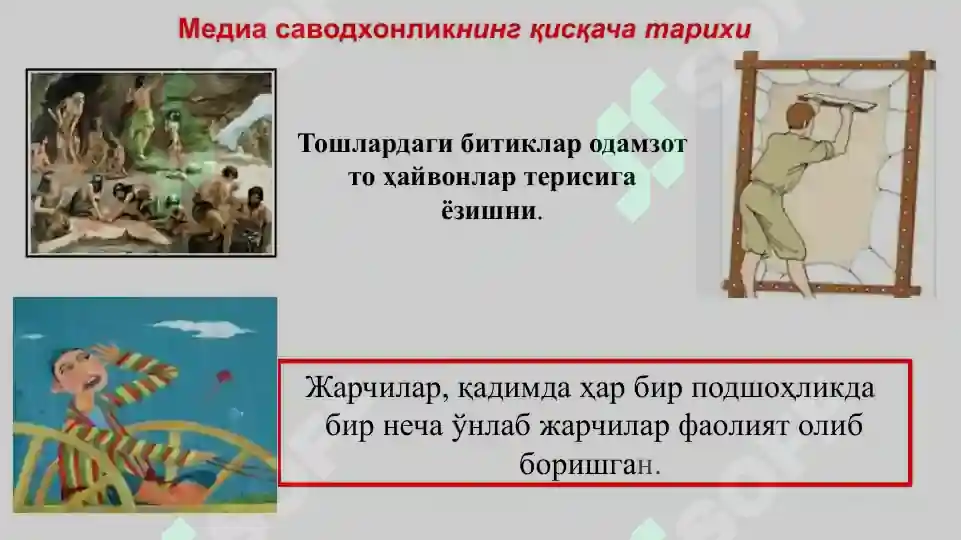 Медиа саводхонликнинг қисқача тарихи

Тошлардаги битиклар одамзот то ҳайвонлар терисига ёзишни.

Жарчилар, қадимда ҳар бир подшоҳликда бир неча ўнлаб жарчилар фаолият олиб боришган.